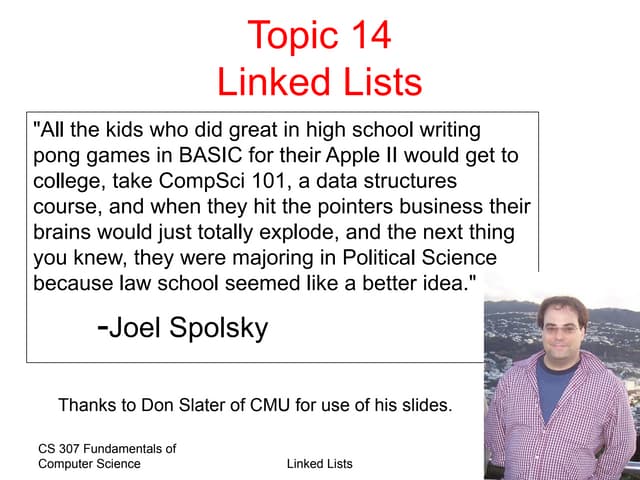 Topic 14
Linked Lists

"All the kids who did great in high school writing pong games in BASIC for their Apple II would get to college, take CompSci 101, a data structures course, and when they hit the pointers business their brains would just totally explode, and the next thing you knew, they were majoring in Political Science because law school seemed like a better idea."

-Joel Spolsky

Thanks to Don Slater of CMU for use of his slides.

CS 307 Fundamentals of Computer Science

Linked Lists